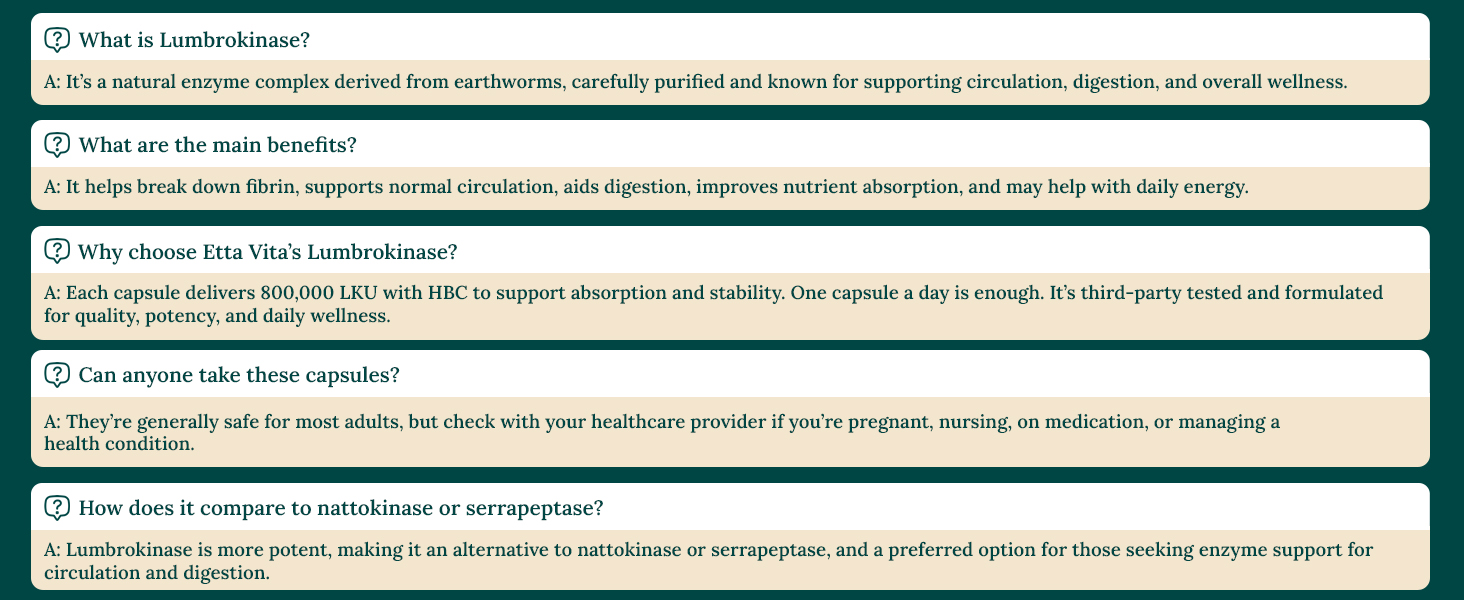 What is Lumbrokinase?

A: It's a natural enzyme complex derived from earthworms, carefully purified and known for supporting circulation, digestion, and overall wellness.

What are the main benefits?

A: It helps break down fibrin, supports normal circulation, aids digestion, improves nutrient absorption, and may help with daily energy.

Why choose Etta Vita's Lumbrokinase?

A: Each capsule delivers 800,000 LKU with HBC to support absorption and stability. One capsule a day is enough. It's third-party tested and formulated for quality, potency, and daily wellness.

Can anyone take these capsules?

A: They're generally safe for most adults, but check with your healthcare provider if you're pregnant, nursing, on medication, or managing a health condition.

How does it compare to nattokinase or serrapeptase?

A: Lumbrokinase is more potent, making it an alternative to nattokinase or serrapeptase, and a preferred option for those seeking enzyme support for circulation and digestion.